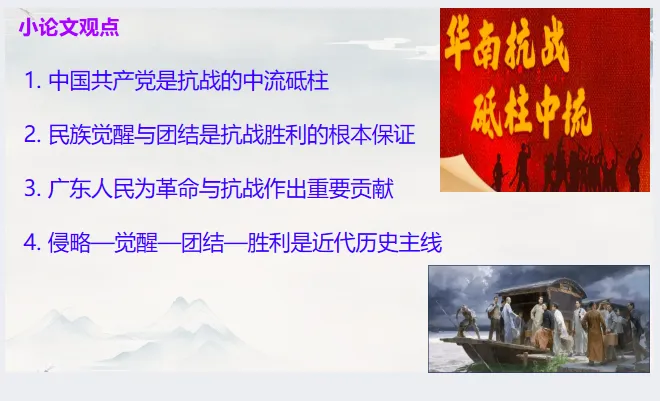 小论文观点

1. 中国共产党是抗战的中流砥柱

2. 民族觉醒与团结是抗战胜利的根本保证

3. 广东人民为革命与抗战作出重要贡献

4. 侵略—觉醒—团结—胜利是近代历史主线

华南抗战
砥柱中流